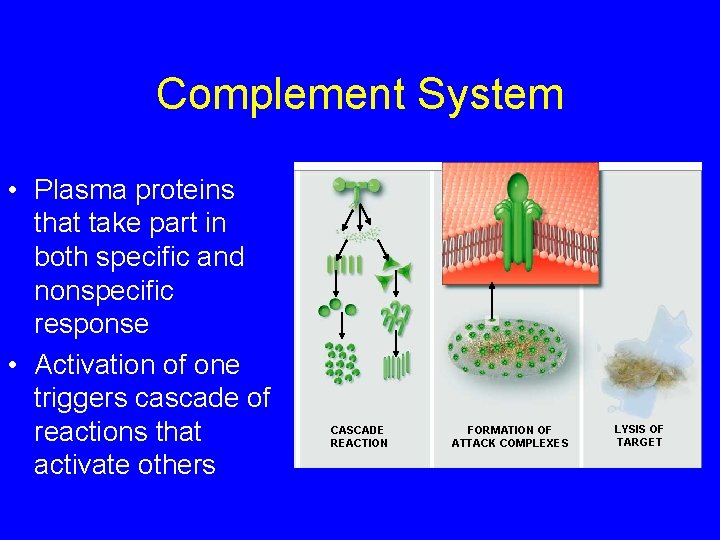 Complement System

• Plasma proteins that take part in both specific and nonspecific response

• Activation of one triggers cascade of reactions that activate others

CASCADE REACTION

FORMATION OF ATTACK COMPLEXES

LYSIS OF TARGET